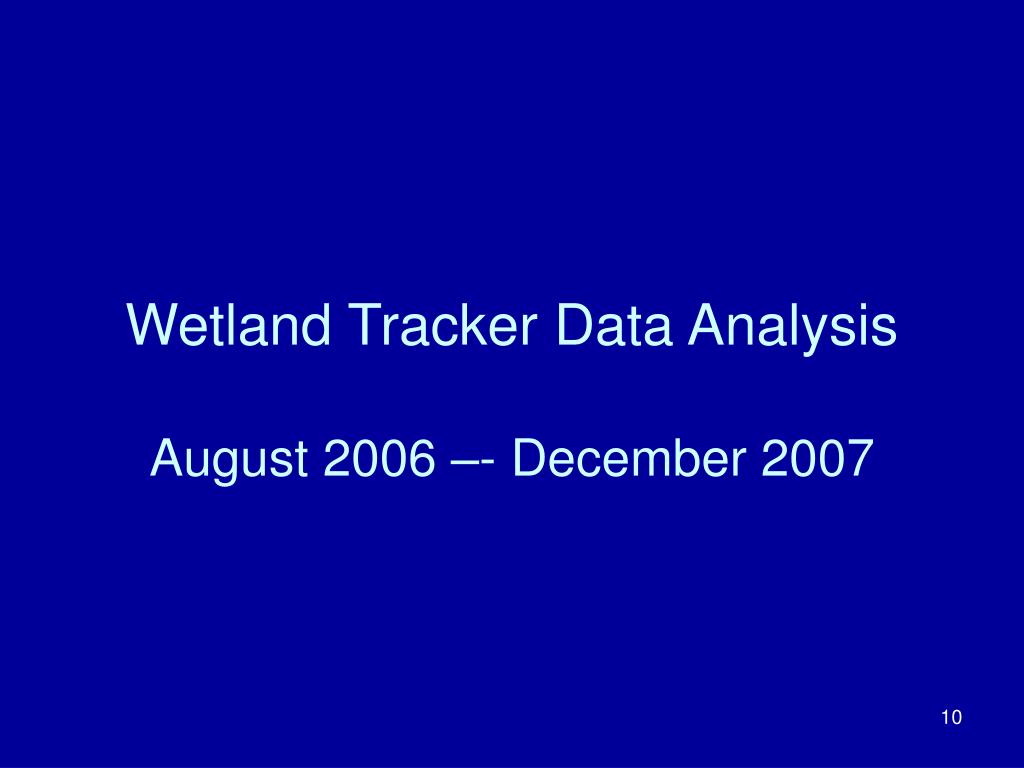 Wetland Tracker Data Analysis

August 2006 –- December 2007

10